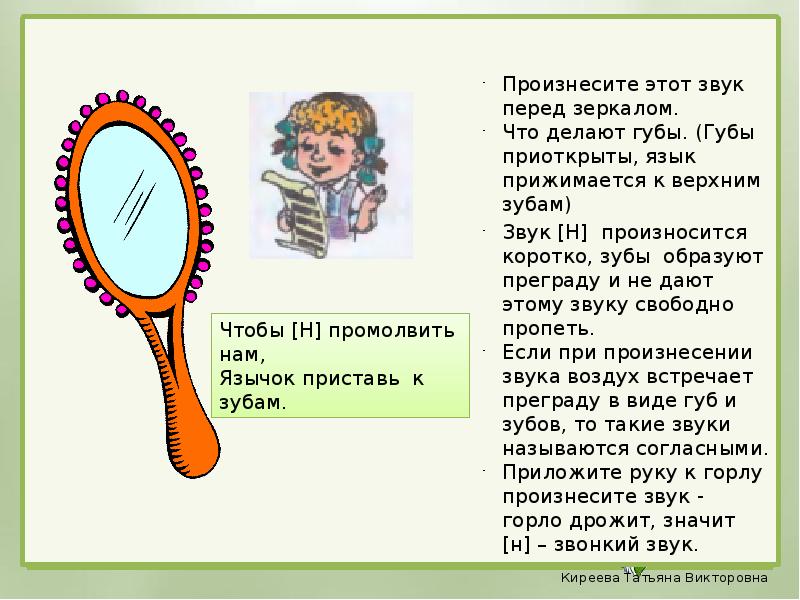 Чтобы [Н] промолвить нам,
Язычок приставь к зубам.

- Произнесите этот звук перед зеркалом.
- Что делают губы. (Губы приоткрыты, язык прижимается к верхним зубам)
- Звук [Н] произносится коротко, зубы образуют преграду и не дают этому звуку свободно пропеть.
- Если при произнесении звука воздух встречает преграду в виде губ и зубов, то такие звуки называются согласными.
- Приложите руку к горлу произнесите звук - горло дрожит, значит [н] – звонкий звук.

Киреева Татьяна Викторовна